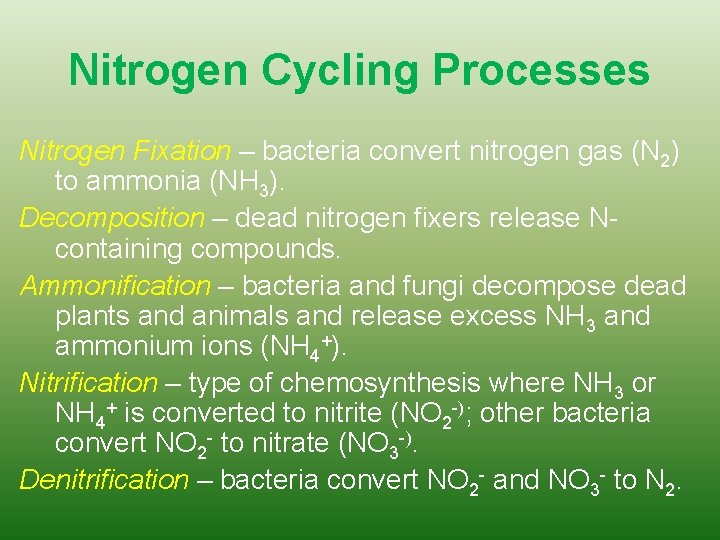 Nitrogen Cycling Processes

Nitrogen Fixation – bacteria convert nitrogen gas ($N_2$) to ammonia ($NH_3$).

Decomposition – dead nitrogen fixers release N-containing compounds.

Ammonification – bacteria and fungi decompose dead plants and animals and release excess $NH_3$ and ammonium ions ($NH_4^+$).

Nitrification – type of chemosynthesis where $NH_3$ or $NH_4^+$ is converted to nitrite ($NO_2^{-)}$; other bacteria convert $NO_2^-$ to nitrate ($NO_3^{-)}$.

Denitrification – bacteria convert $NO_2^-$ and $NO_3^-$ to $N_2$.